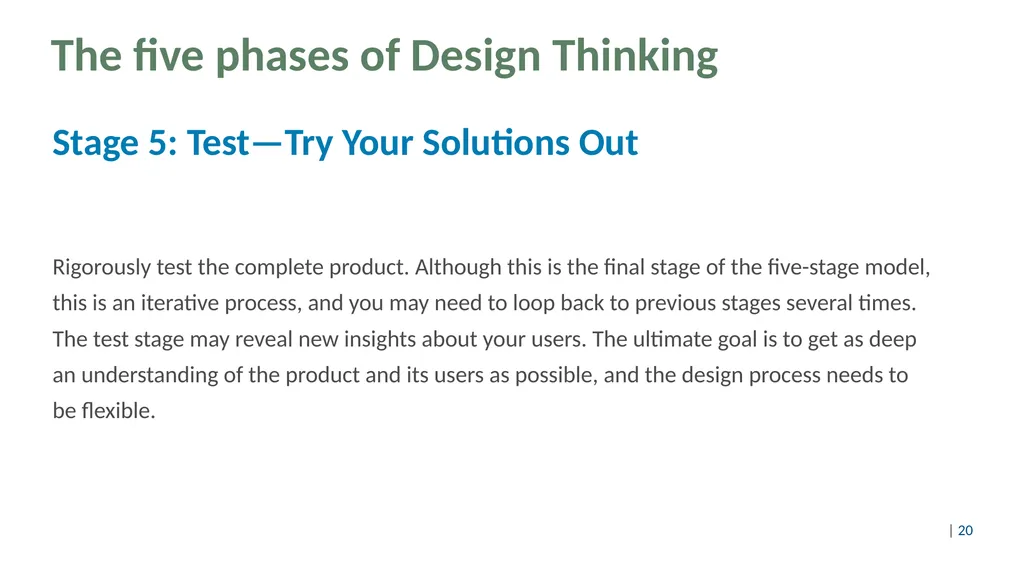 The five phases of Design Thinking

Stage 5: Test—Try Your Solutions Out

Rigorously test the complete product. Although this is the final stage of the five-stage model, this is an iterative process, and you may need to loop back to previous stages several times. The test stage may reveal new insights about your users. The ultimate goal is to get as deep an understanding of the product and its users as possible, and the design process needs to be flexible.

| 20